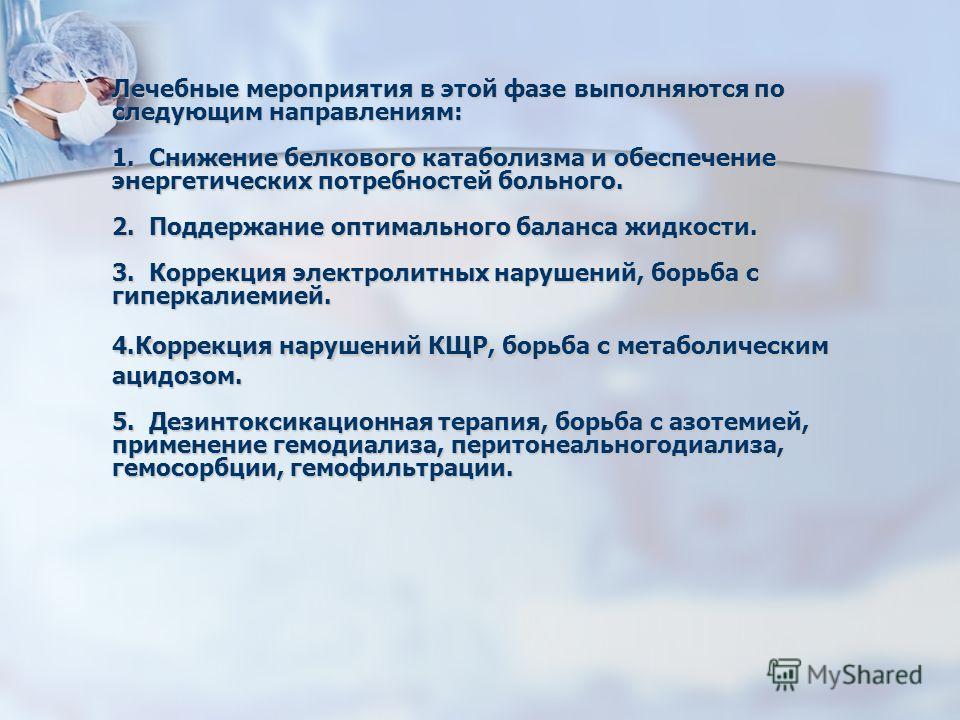 Лечебные мероприятия в этой фазе выполняются по следующим направлениям:

1. Снижение белкового катаболизма и обеспечение энергетических потребностей больного.

2. Поддержание оптимального баланса жидкости.

3. Коррекция электролитных нарушений, борьба с гиперкалиемией.

4.Коррекция нарушений КЩР, борьба с метаболическим ацидозом.

5. Дезинтоксикационная терапия, борьба с азотемией, применение гемодиализа, перитонеальногодиализа, гемосорбции, гемофильтрации.

MyShared